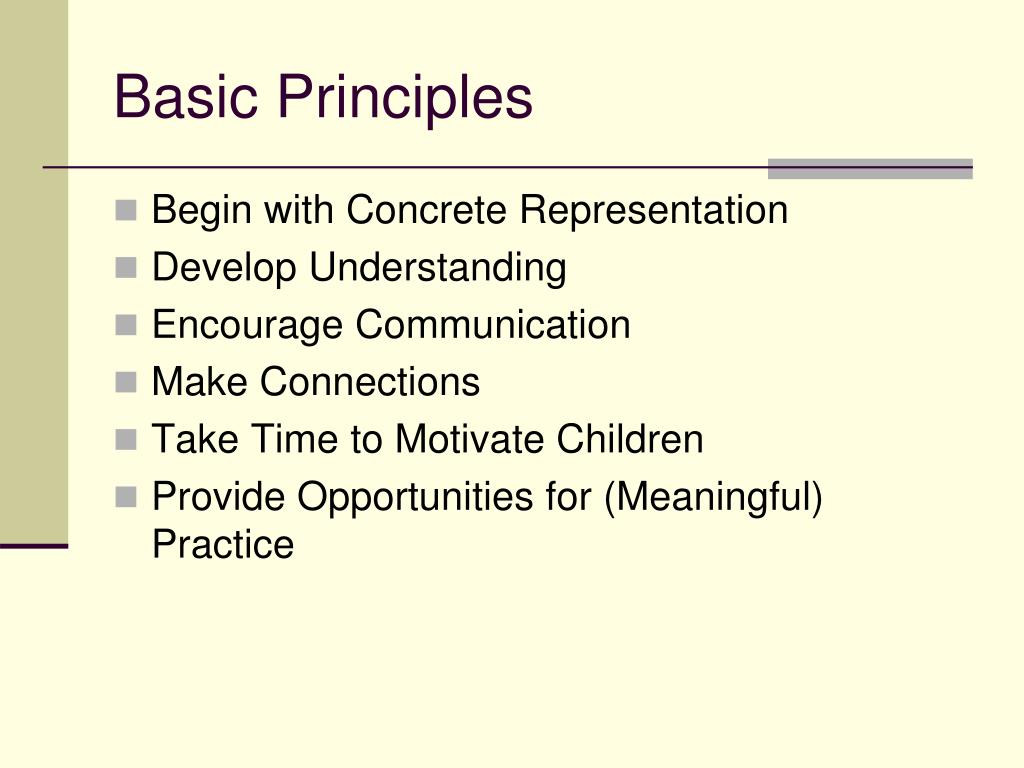 Basic Principles

- Begin with Concrete Representation
- Develop Understanding
- Encourage Communication
- Make Connections
- Take Time to Motivate Children
- Provide Opportunities for (Meaningful) Practice